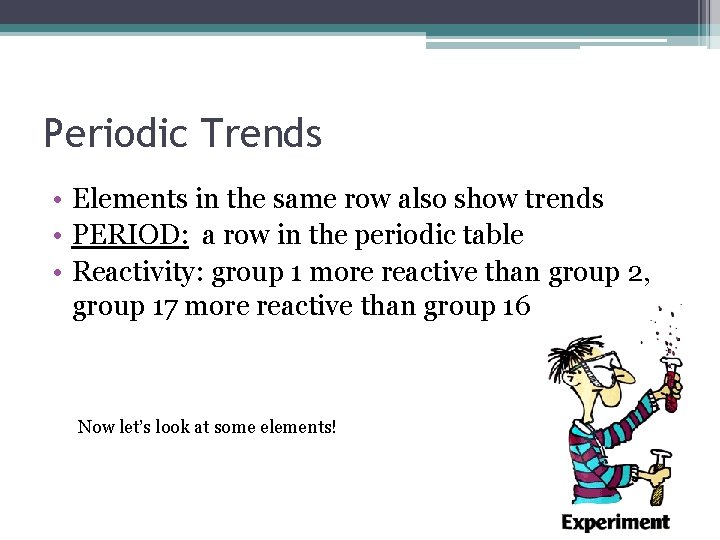 Periodic Trends

• Elements in the same row also show trends
• PERIOD: a row in the periodic table
• Reactivity: group 1 more reactive than group 2, group 17 more reactive than group 16

Now let's look at some elements!

Experiment